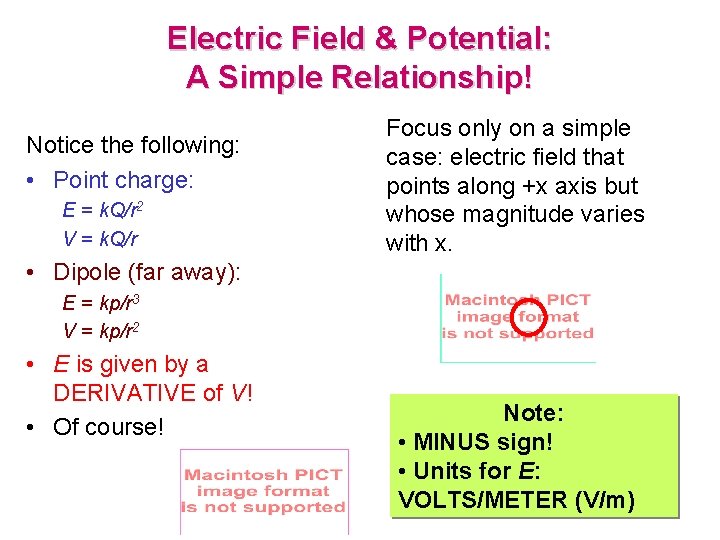 Electric Field & Potential:
A Simple Relationship!

Notice the following:

• Point charge:
$E = kQ/r^2$
$V = kQ/r$

• Dipole (far away):
$E = kp/r^3$
$V = kp/r^2$

• $E$ is given by a DERIVATIVE of $V$!

• Of course!

Macintosh PICT image format is not supported

Focus only on a simple case: electric field that points along +x axis but whose magnitude varies with x.

Macintosh PICT image format is not supported

Note:
• MINUS sign!
• Units for $E$: VOLTS/METER (V/m)